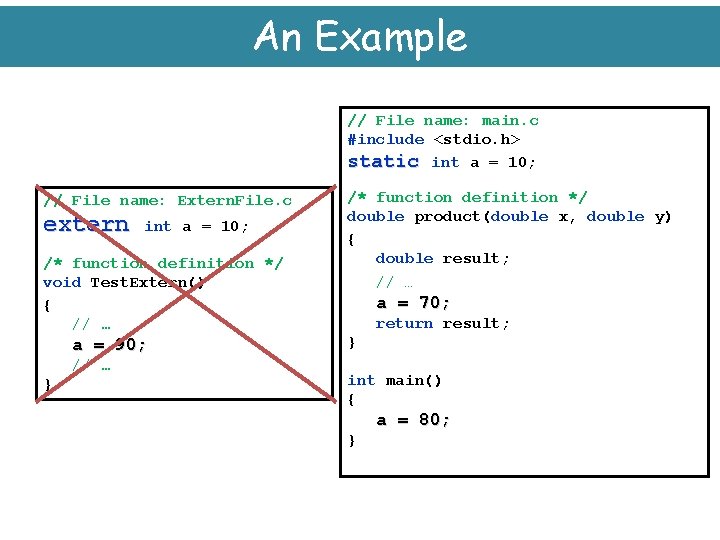 An Example

// File name: ExternFile.c
extern int a = 10;

/* function definition */
void TestExtern()
{
// …
a = 90;
// …
}

// File name: main.c
#include <stdio.h>
static int a = 10;

/* function definition */
double product(double x, double y)
{
double result;
// …
a = 70;
return result;
}

int main()
{
a = 80;
}